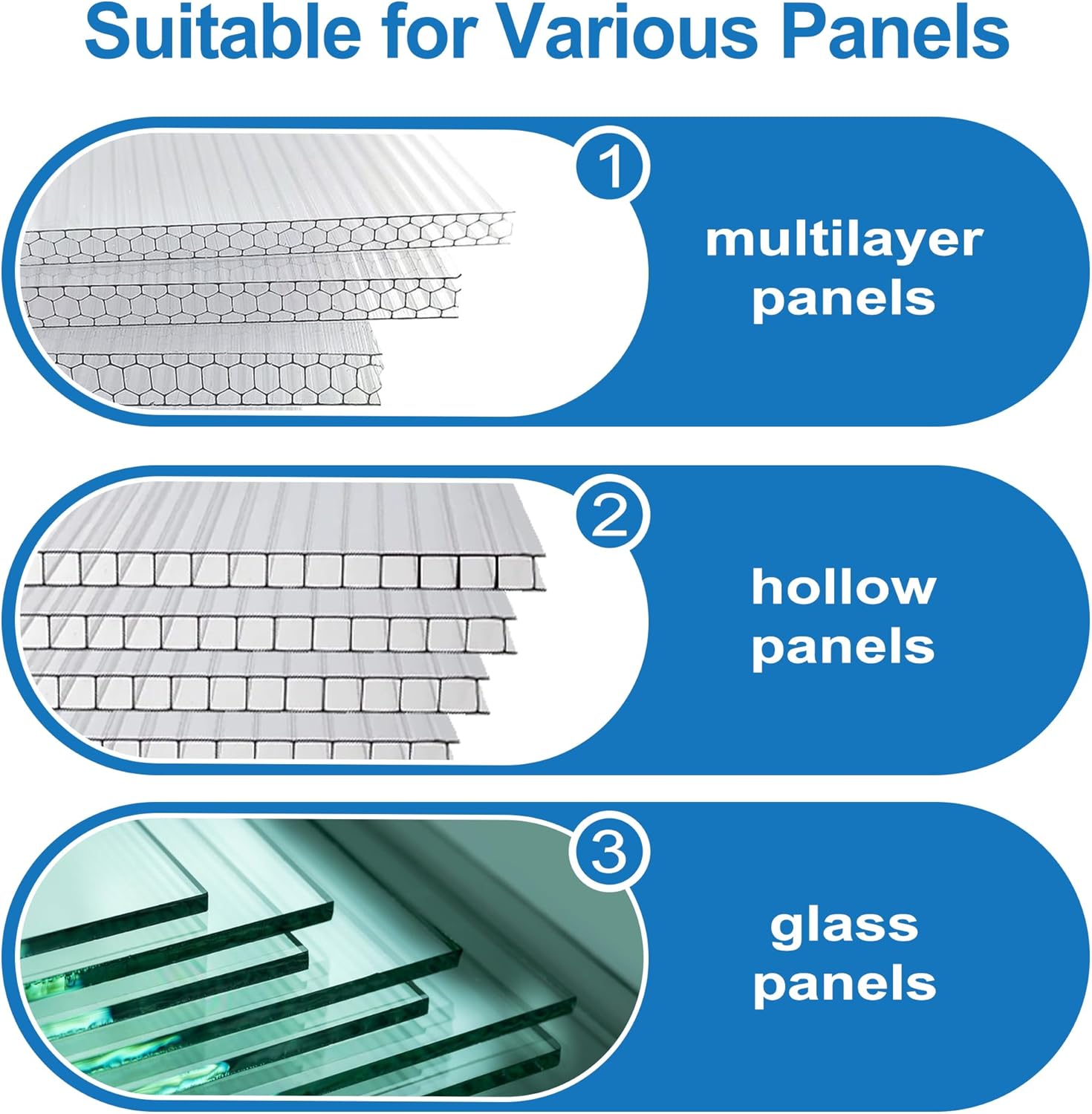 Suitable for Various Panels

1

multilayer panels

2

hollow panels

3

glass panels